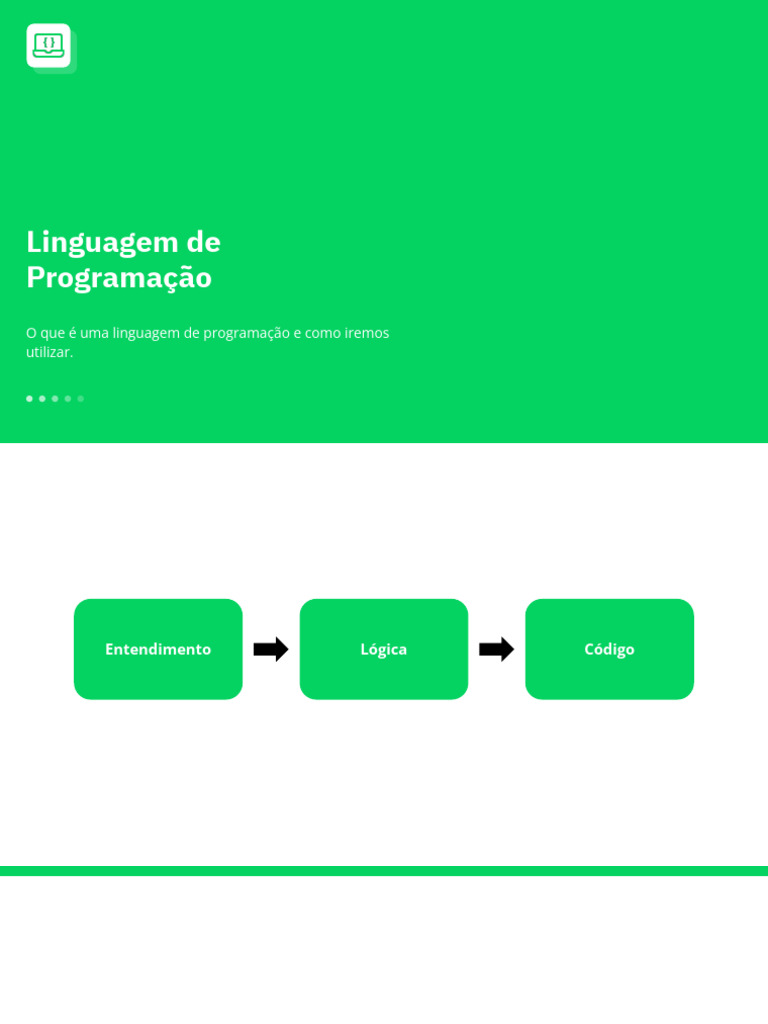 Linguagem de Programação

O que é uma linguagem de programação e como iremos utilizar.

Entendimento

Lógica

Código